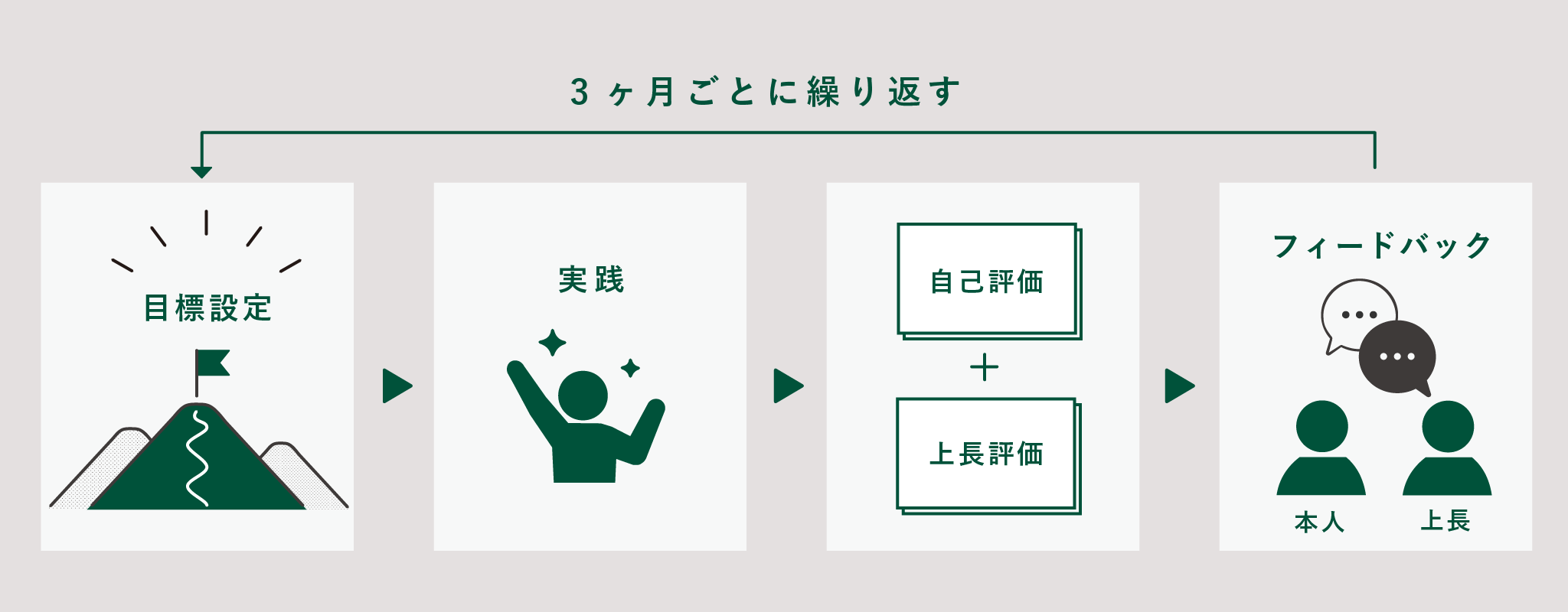 3ヶ月ごとに繰り返す

目標設定

実践

自己評価
+
上長評価

フィードバック

本人

上長